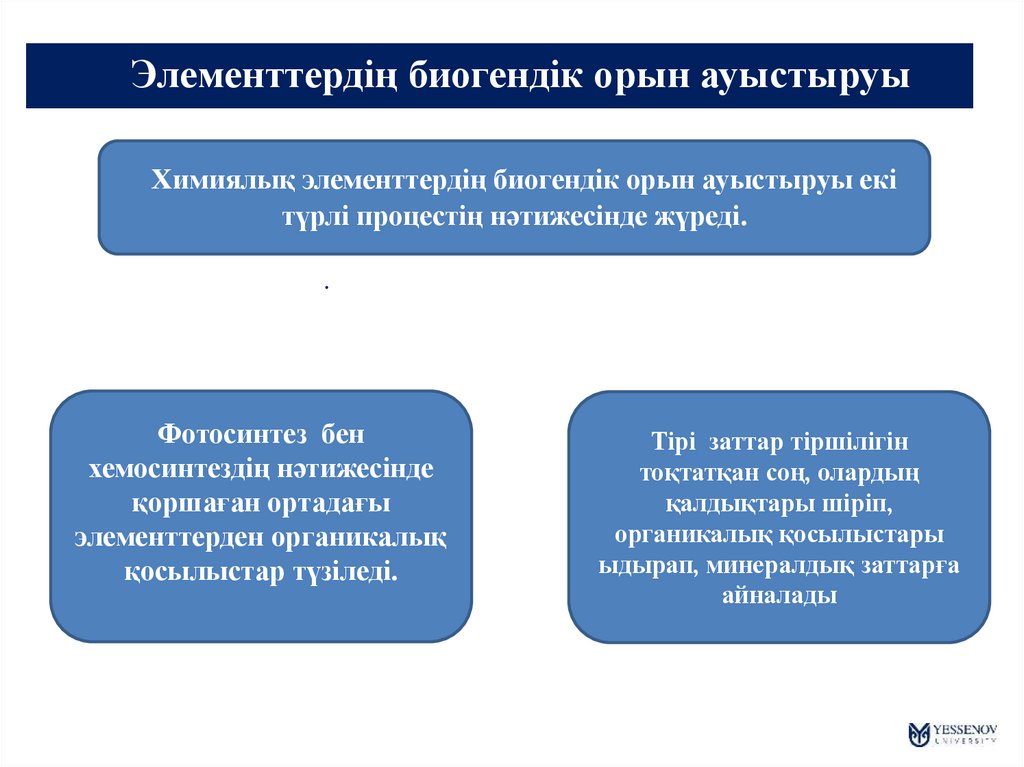 Элементтердің биогендік орын ауыстыруы

Химиялық элементтердің биогендік орын ауыстыруы екі түрлі процестің нәтижесінде жүреді.

.

Фотосинтез бен хемосинтездің нәтижесінде қоршаған ортадағы элементтерден органикалық қосылыстар түзіледі.

Тірі заттар тіршілігін тоқтатқан соң, олардың қалдықтары шіріп, органикалық қосылыстары ыдырап, минералдық заттарға айналады

YESSENOV UNIVERSITY